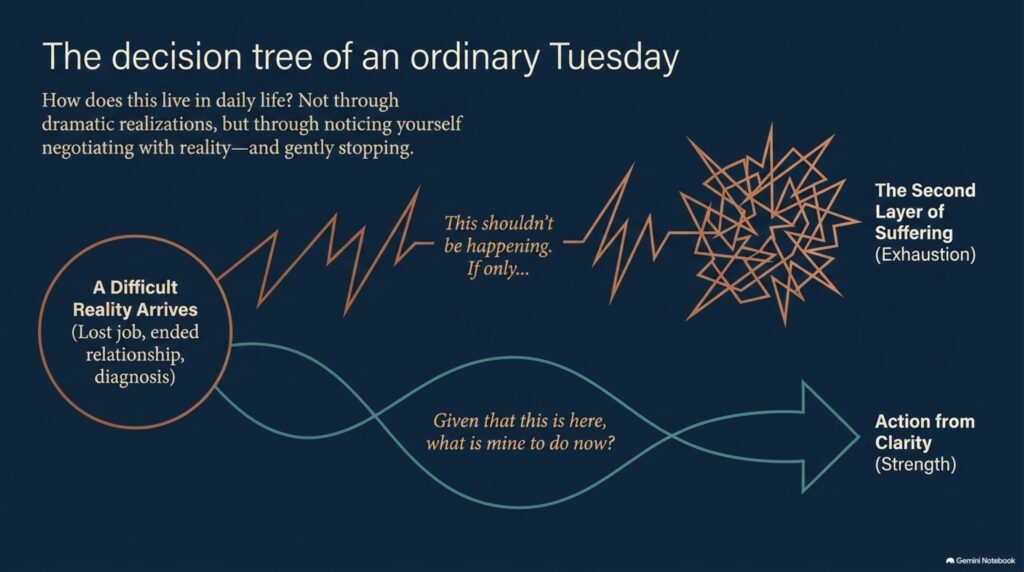 The decision tree of an ordinary Tuesday

How does this live in daily life? Not through dramatic realizations, but through noticing yourself negotiating with reality—and gently stopping.

A Difficult Reality Arrives
(Lost job, ended relationship, diagnosis)

This shouldn't be happening. If only...

The Second Layer of Suffering
(Exhaustion)

Given that this is here, what is mine to do now?

Action from Clarity
(Strength)

Gemini Notebook